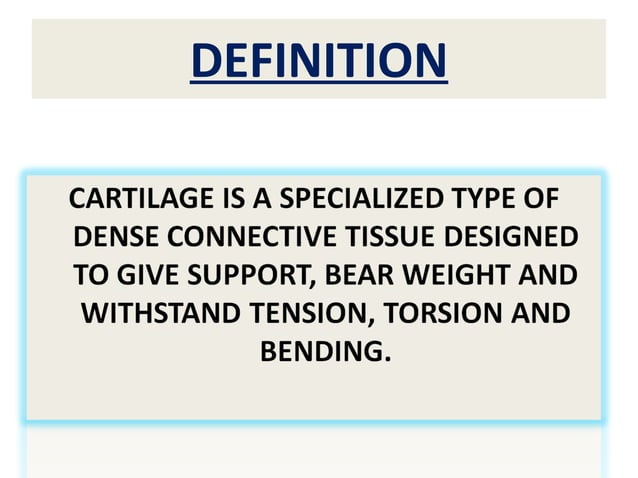 DEFINITION

CARTILAGE IS A SPECIALIZED TYPE OF DENSE CONNECTIVE TISSUE DESIGNED TO GIVE SUPPORT, BEAR WEIGHT AND WITHSTAND TENSION, TORSION AND BENDING.